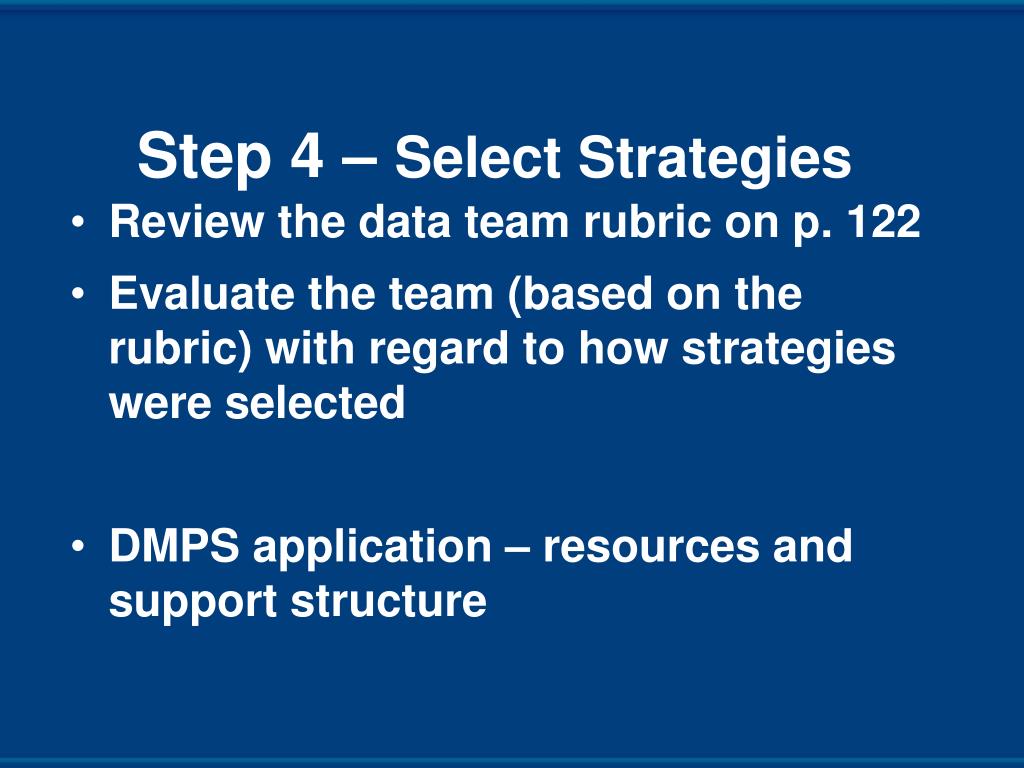 Step 4 – Select Strategies

• Review the data team rubric on p. 122
• Evaluate the team (based on the rubric) with regard to how strategies were selected

• DMPS application – resources and support structure